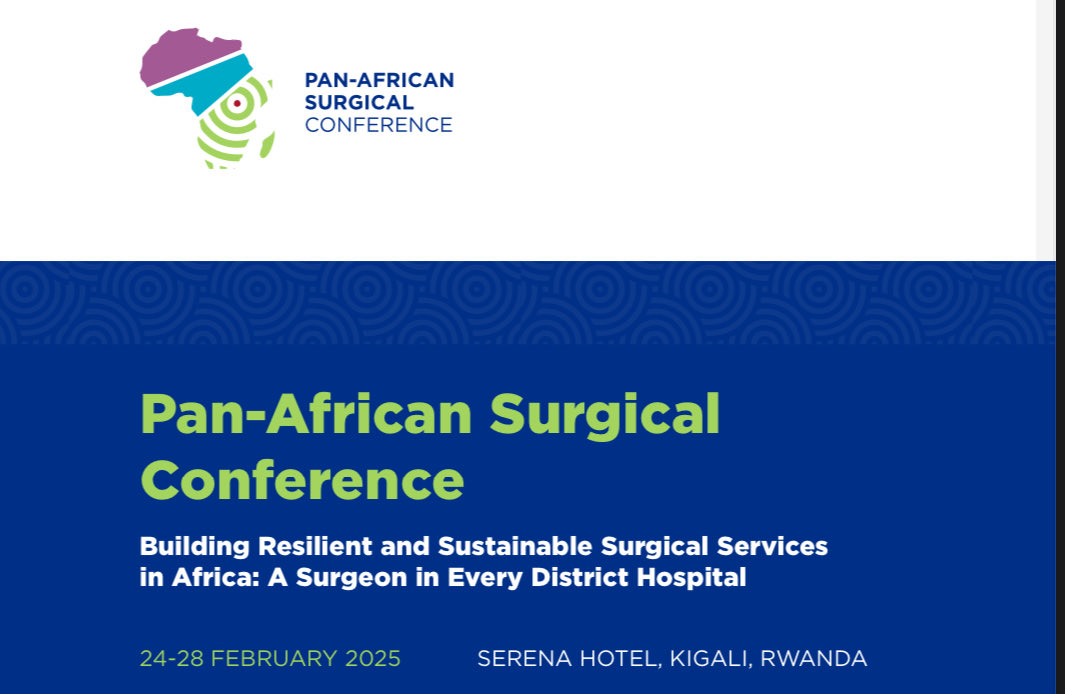 PAN-AFRICAN SURGICAL CONFERENCE

Pan-African Surgical Conference

Building Resilient and Sustainable Surgical Services in Africa: A Surgeon in Every District Hospital

24-28 FEBRUARY 2025

SERENA HOTEL, KIGALI, RWANDA